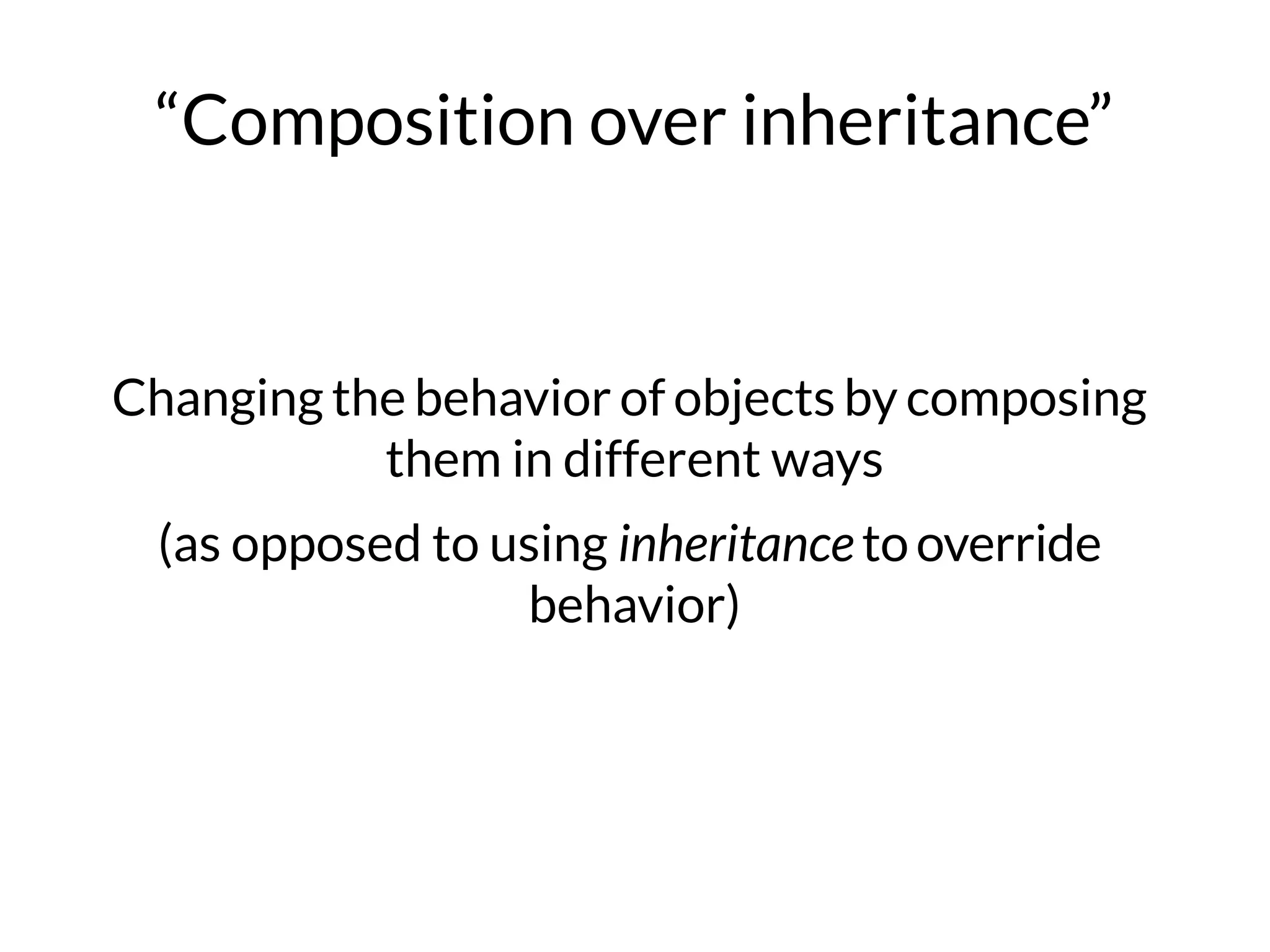 “Composition over inheritance”

Changing the behavior of objects by composing them in different ways

(as opposed to using inheritance to override behavior)